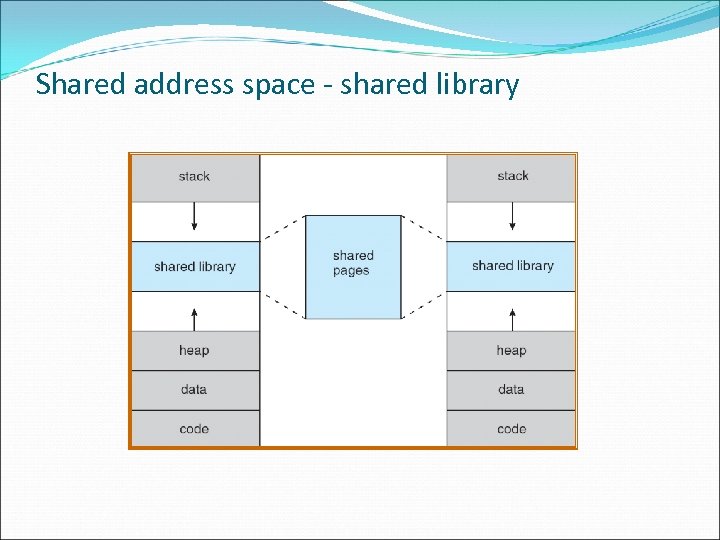 Shared address space - shared library

stack

shared library

heap

data

code

shared pages

stack

shared library

heap

data

code